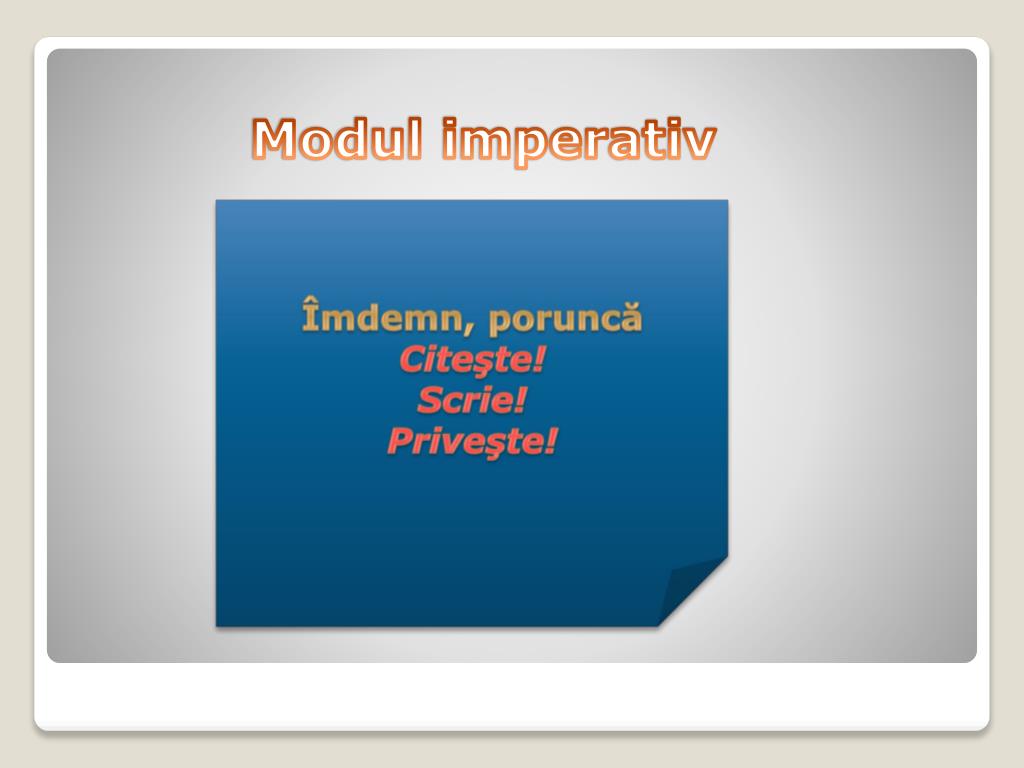 Modul imperativ

Îmdemn, poruncă
Citeşte!
Scrie!
Priveşte!